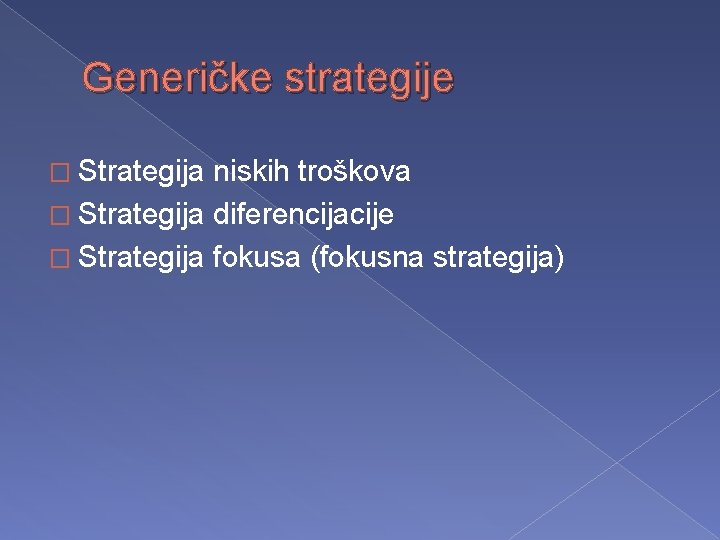 Generičke strategije

- Strategija niskih troškova
- Strategija diferencijacije
- Strategija fokusa (fokusna strategija)